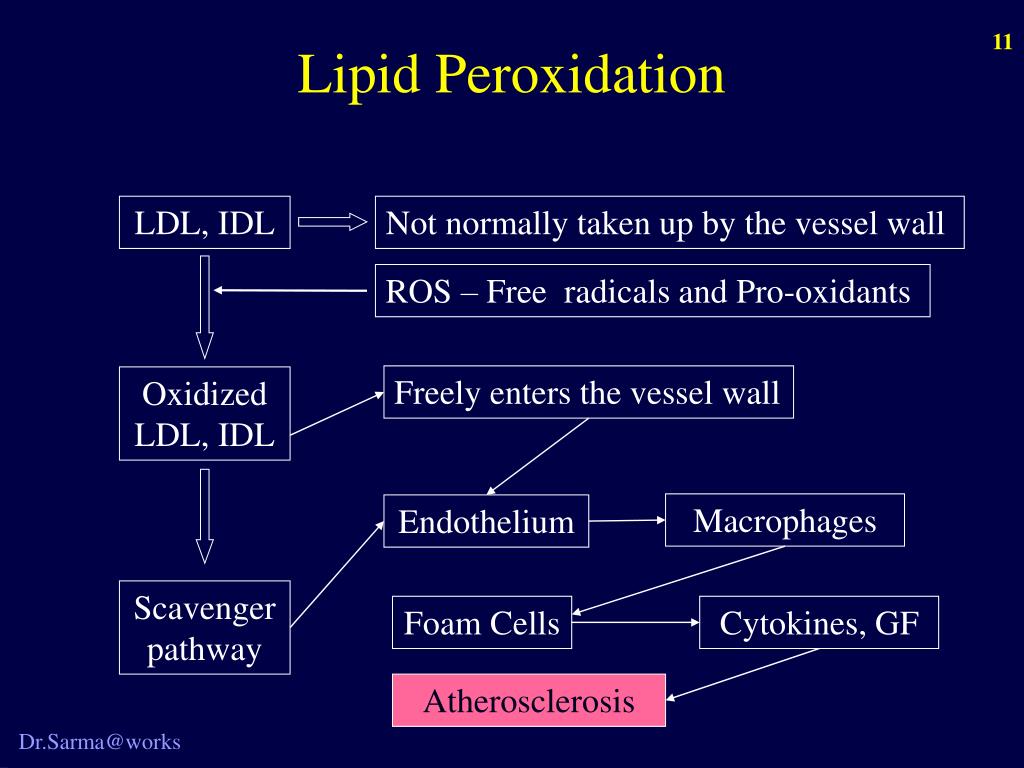 11

Lipid Peroxidation

LDL, IDL

Not normally taken up by the vessel wall

ROS – Free radicals and Pro-oxidants

Oxidized LDL, IDL

Freely enters the vessel wall

Endothelium

Macrophages

Scavenger pathway

Foam Cells

Cytokines, GF

Atherosclerosis

Dr.Sarma@works